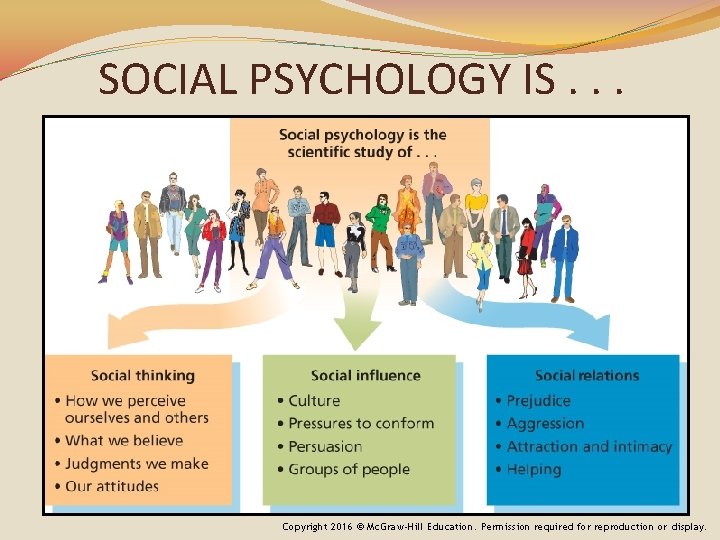 SOCIAL PSYCHOLOGY IS . . .

Social psychology is the scientific study of . . .

Social thinking
• How we perceive ourselves and others
• What we believe
• Judgments we make
• Our attitudes

Social influence
• Culture
• Pressures to conform
• Persuasion
• Groups of people

Social relations
• Prejudice
• Aggression
• Attraction and intimacy
• Helping

Copyright 2016 © McGraw-Hill Education. Permission required for reproduction or display.